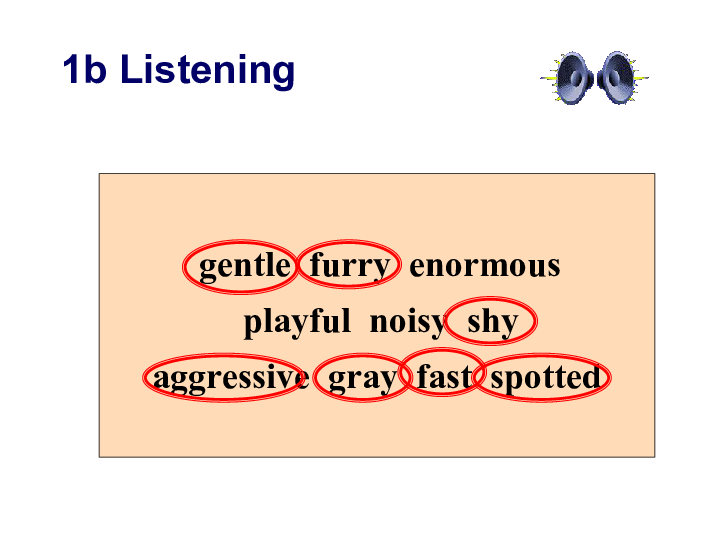 1b Listening

gentle furry enormous

playful noisy shy

aggressive gray fast spotted